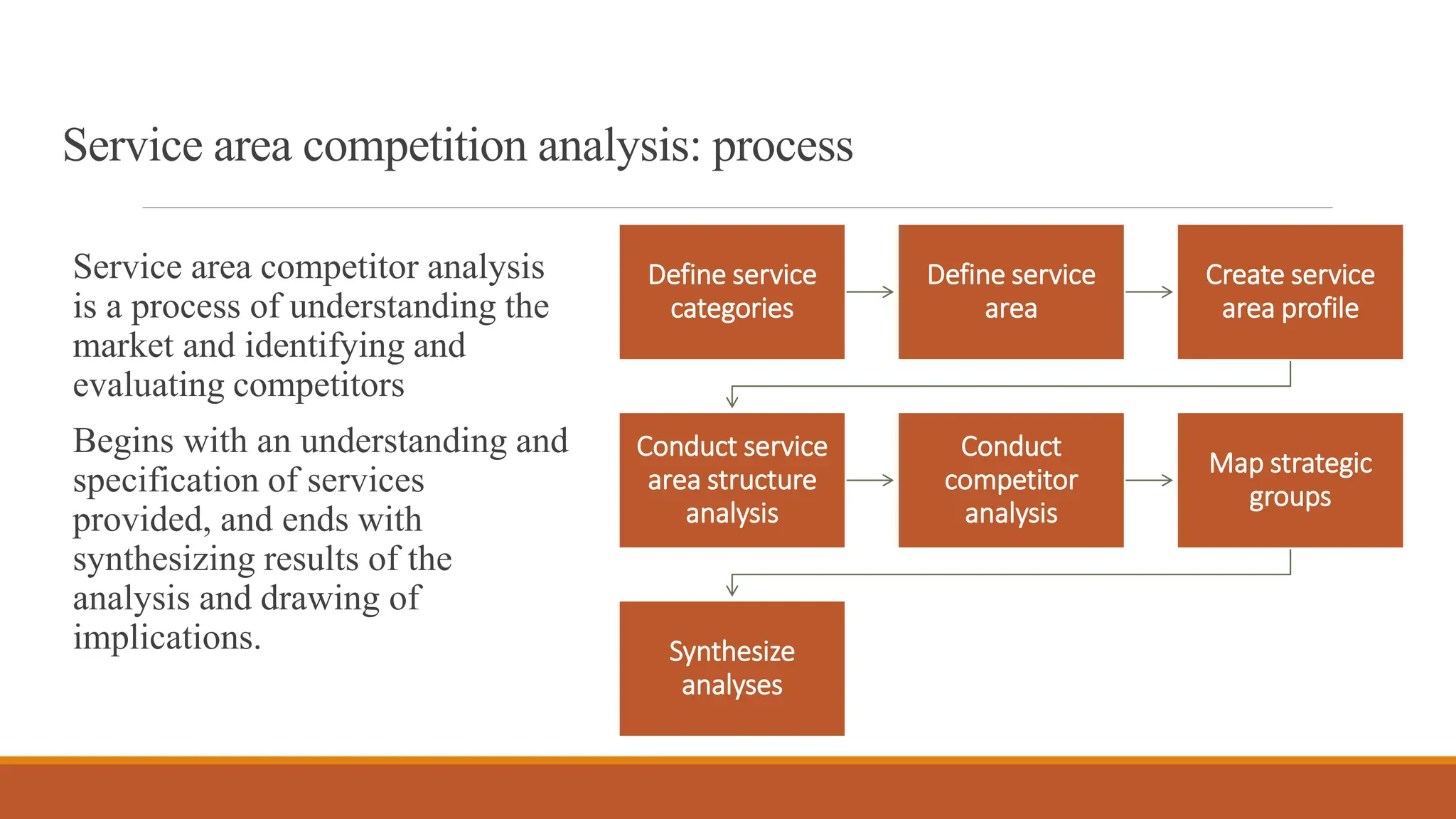 Service area competition analysis: process

Service area competitor analysis is a process of understanding the market and identifying and evaluating competitors

Begins with an understanding and specification of services provided, and ends with synthesizing results of the analysis and drawing of implications.

Define service categories

Define service area

Create service area profile

Conduct service area structure analysis

Conduct competitor analysis

Map strategic groups

Synthesize analyses